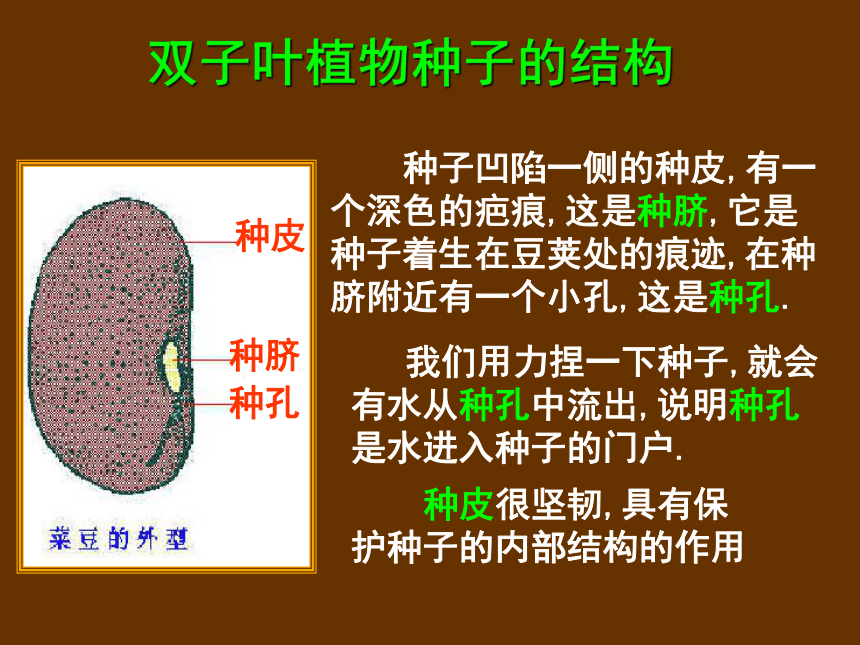 双子叶植物种子的结构

种皮

种脐

种孔

菜豆的外型

种子凹陷一侧的种皮, 有一个深色的疤痕, 这是种脐, 它是种子着生在豆荚处的痕迹, 在种脐附近有一个小孔, 这是种孔.

我们用力捏一下种子, 就会有水从种孔中流出, 说明种孔是水进入种子的门户.

种皮很坚韧, 具有保护种子的内部结构的作用